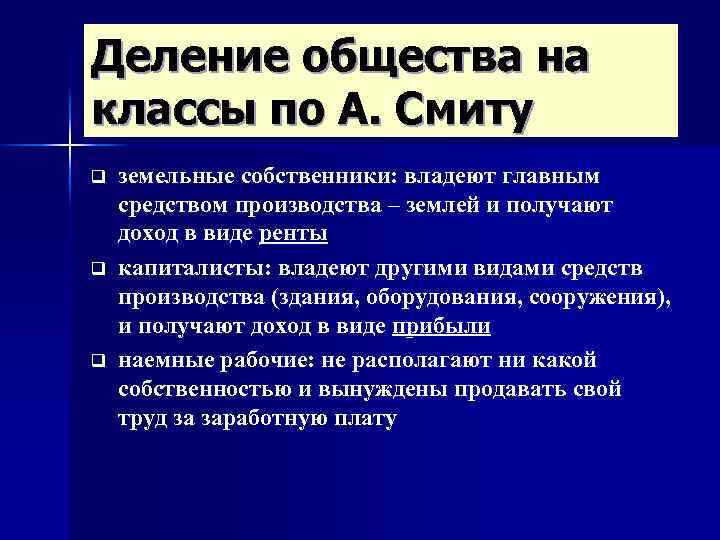 Деление общества на классы по А. Смиту

❑ земельные собственники: владеют главным средством производства – землей и получают доход в виде ренты

❑ капиталисты: владеют другими видами средств производства (здания, оборудования, сооружения), и получают доход в виде прибыли

❑ наемные рабочие: не располагают ни какой собственностью и вынуждены продавать свой труд за заработную плату